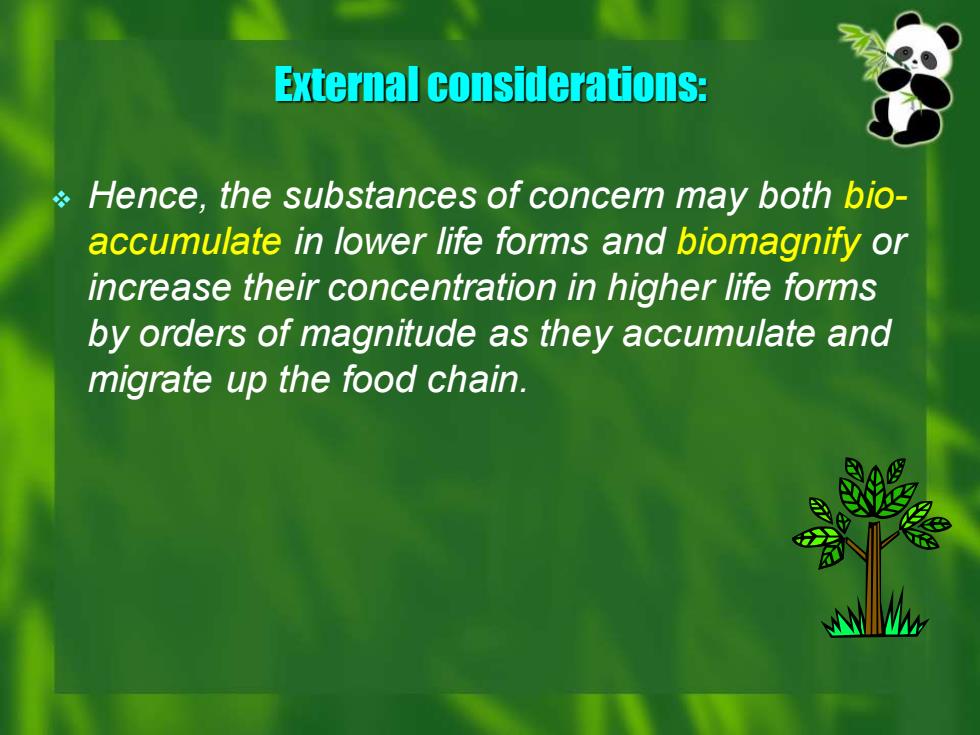 External considerations:

❖ Hence, the substances of concern may both bio-accumulate in lower life forms and biomagnify or increase their concentration in higher life forms by orders of magnitude as they accumulate and migrate up the food chain.